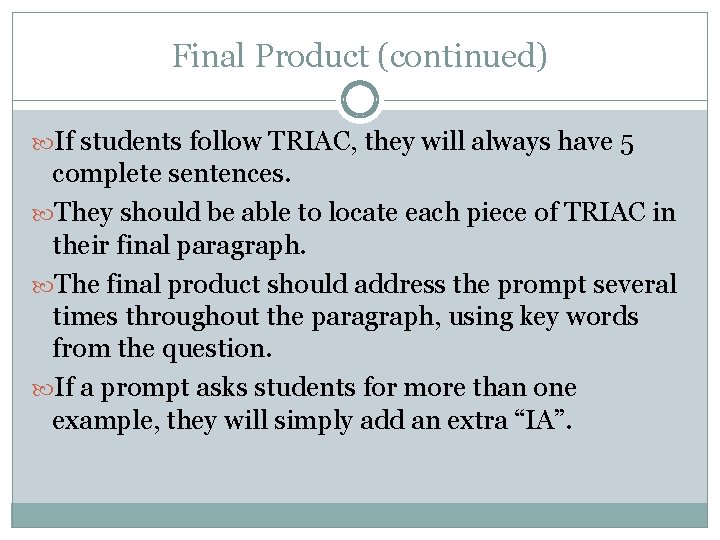 Final Product (continued)

If students follow TRIAC, they will always have 5 complete sentences.

They should be able to locate each piece of TRIAC in their final paragraph.

The final product should address the prompt several times throughout the paragraph, using key words from the question.

If a prompt asks students for more than one example, they will simply add an extra “IA”.